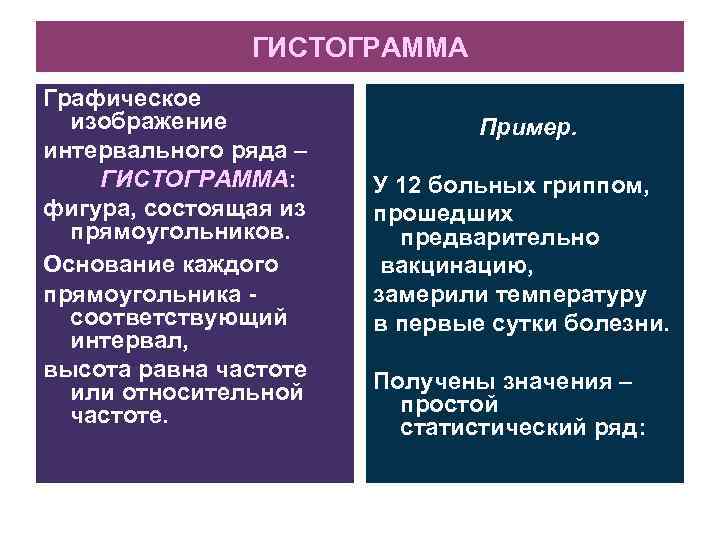 ГИСТОГРАММА

Графическое изображение интервального ряда – ГИСТОГРАММА: фигура, состоящая из прямоугольников.

Основание каждого прямоугольника - соответствующий интервал, высота равна частоте или относительной частоте.

Пример.

У 12 больных гриппом, прошедших предварительно вакцинацию, замерили температуру в первые сутки болезни.

Получены значения – простой статистический ряд: